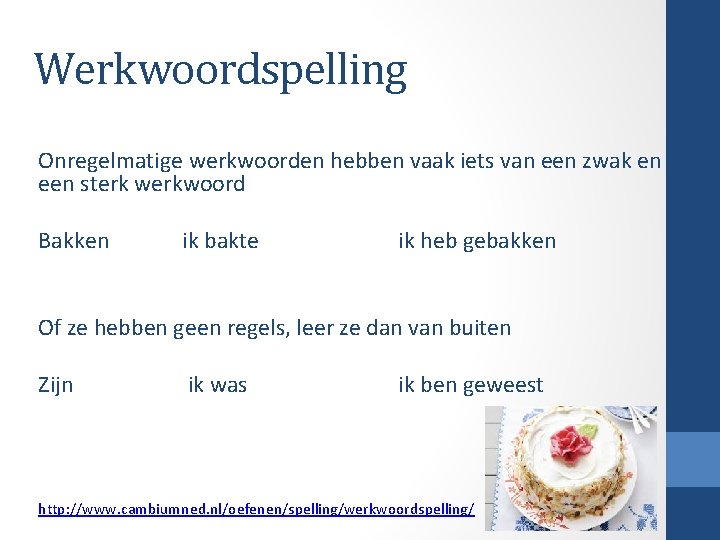 Werkwoordspelling

Onregelmatige werkwoorden hebben vaak iets van een zwak en een sterk werkwoord

Bakken ik bakte ik heb gebakken

Of ze hebben geen regels, leer ze dan van buiten

Zijn ik was ik ben geweest

http://www.cambiumned.nl/oefenen/spelling/werkwoordspelling/